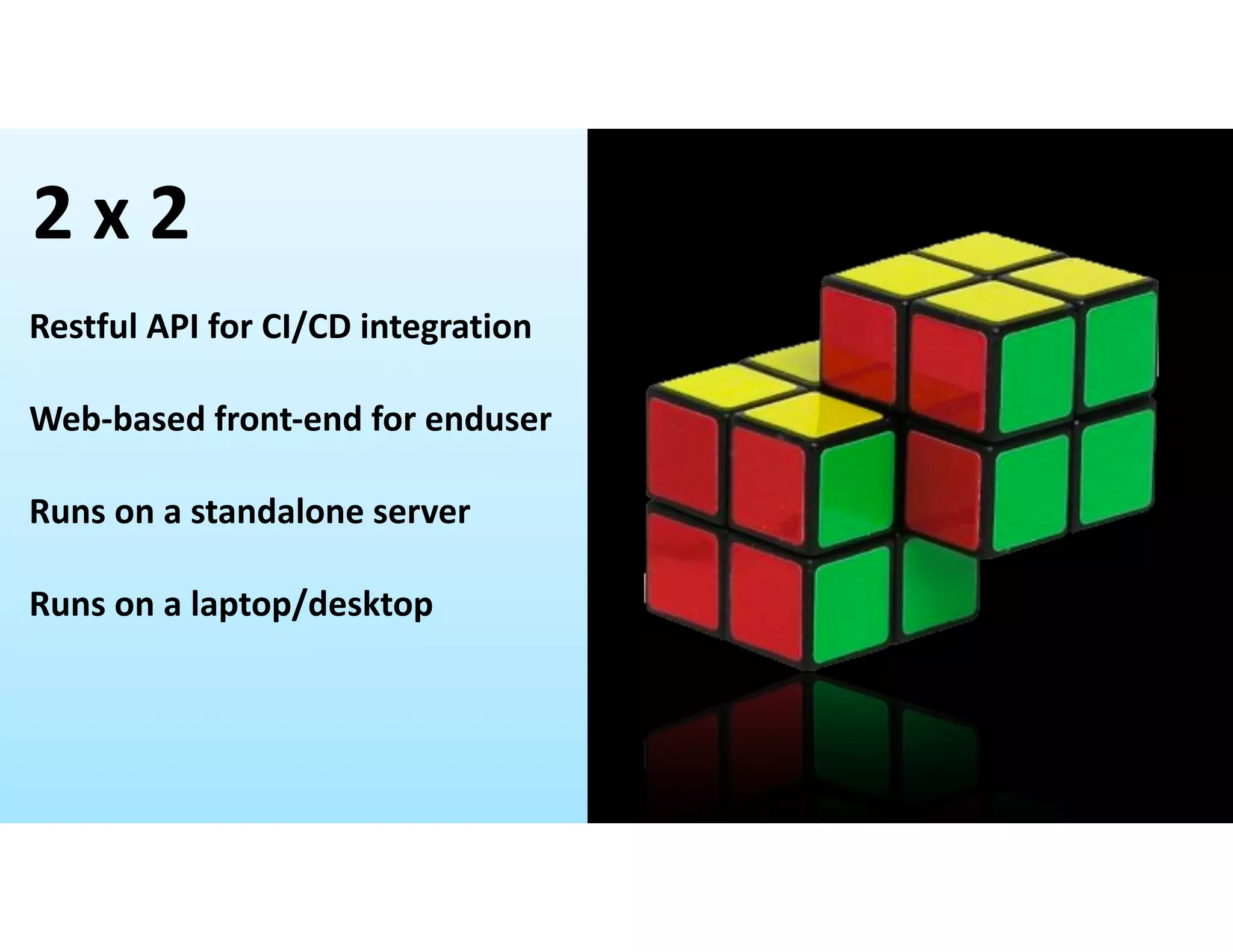 2 x 2

Restful API for CI/CD integration

Web-based front-end for enduser

Runs on a standalone server

Runs on a laptop/desktop